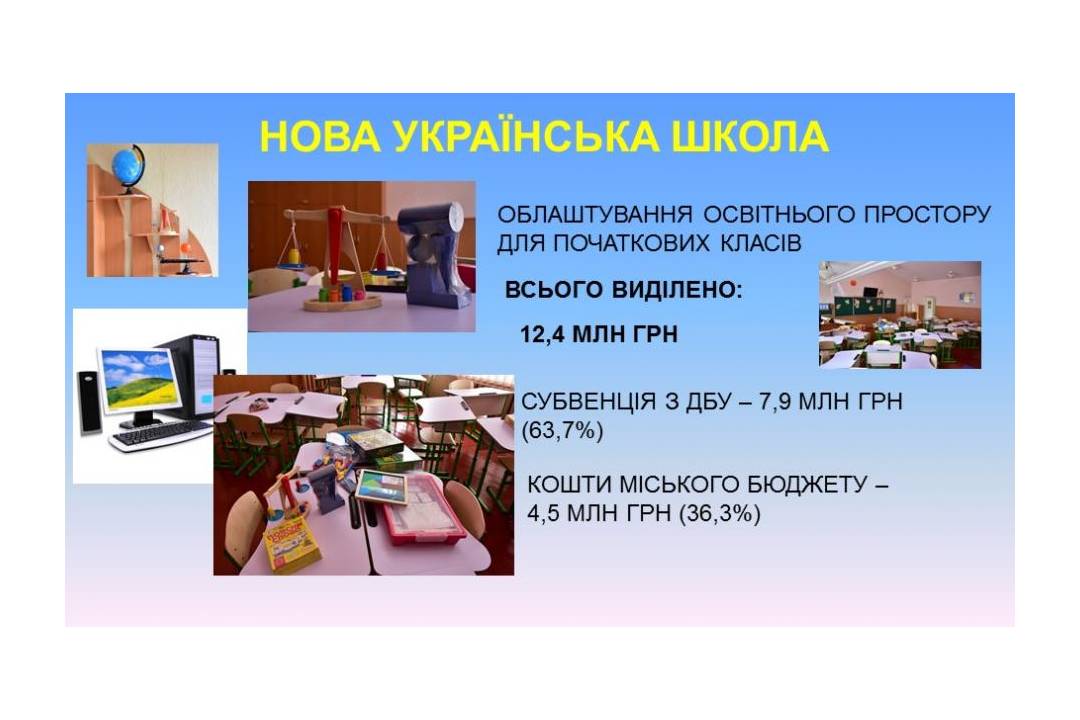 НОВА УКРАЇНСЬКА ШКОЛА

ОБЛАШТУВАННЯ ОСВІТНЬОГО ПРОСТОРУ ДЛЯ ПОЧАТКОВИХ КЛАСІВ

ВСЬОГО ВИДІЛЕНО:

12,4 МЛН ГРН

СУБВЕНЦІЯ З ДБУ – 7,9 МЛН ГРН (63,7%)

КОШТИ МІСЬКОГО БЮДЖЕТУ – 4,5 МЛН ГРН (36,3%)